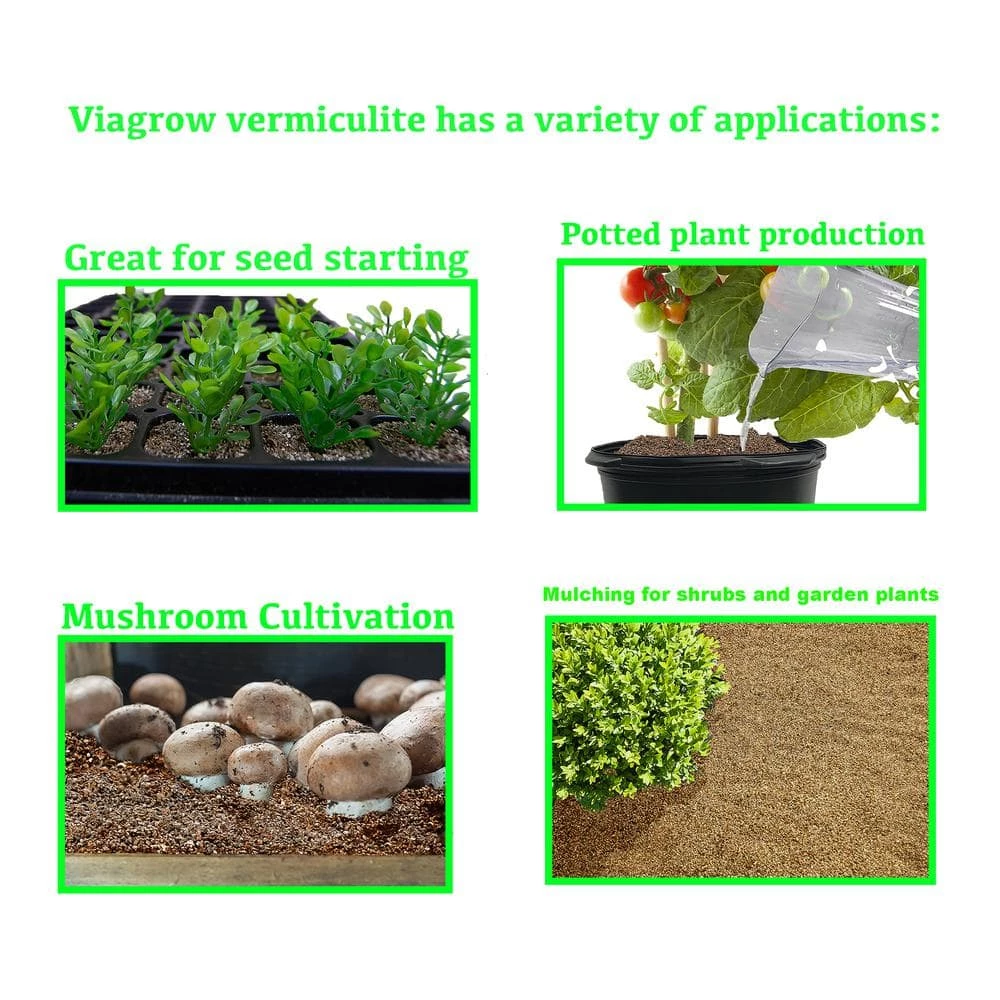 Viagrow vermiculite has a variety of applications:

Great for seed starting

Potted plant production

Mushroom Cultivation

Mulching for shrubs and garden plants